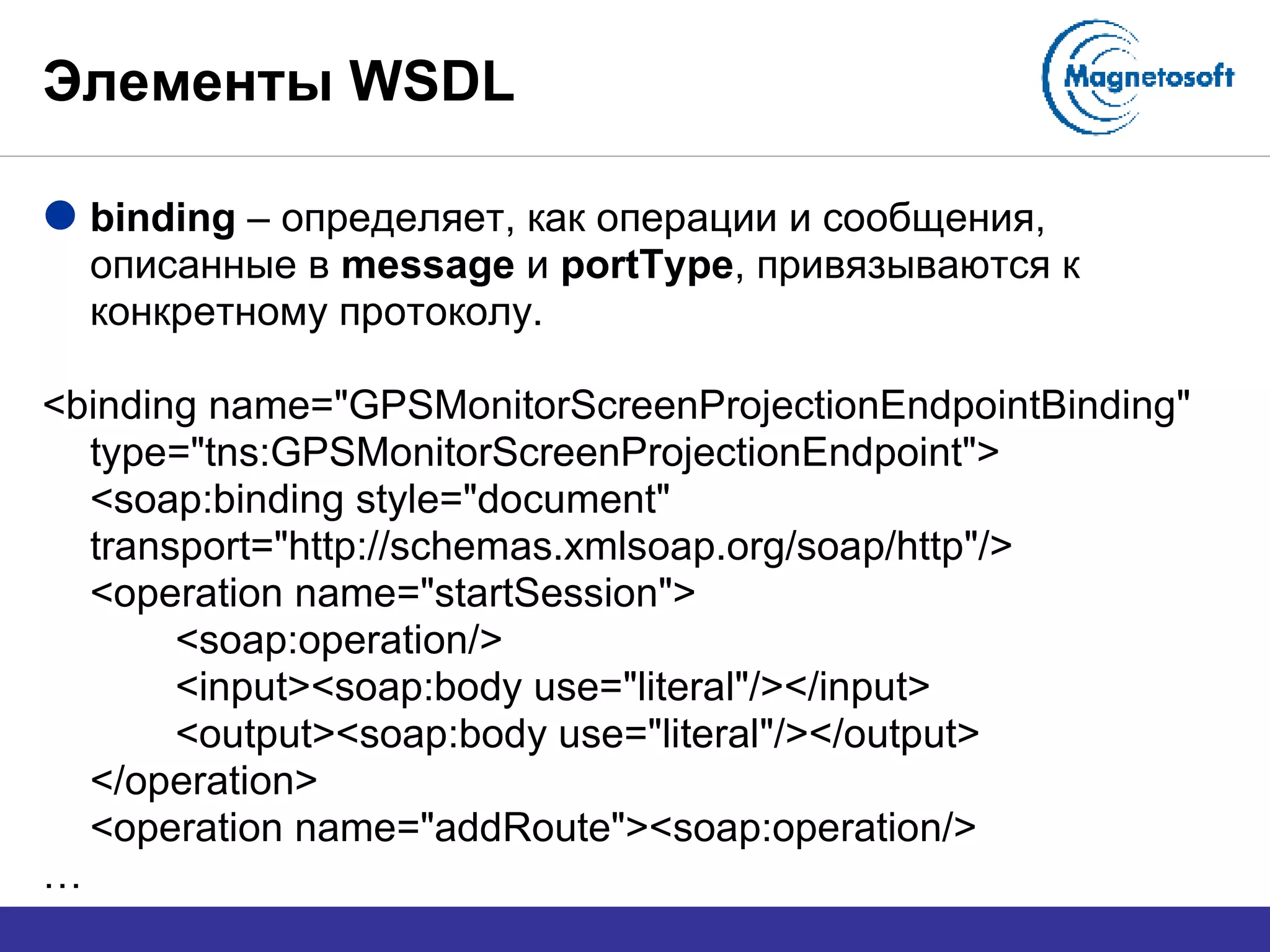 Элементы WSDL

Magnetosoft

binding – определяет, как операции и сообщения, описанные в message и portType, привязываются к конкретному протоколу.

<binding name="GPSMonitorScreenProjectionEndpointBinding"
type="tns:GPSMonitorScreenProjectionEndpoint">
<soap:binding style="document"
transport="http://schemas.xmlsoap.org/soap/http"/>
<operation name="startSession">
<soap:operation/>
<input><soap:body use="literal"/></input>
<output><soap:body use="literal"/></output>
</operation>
<operation name="addRoute"><soap:operation/>
…